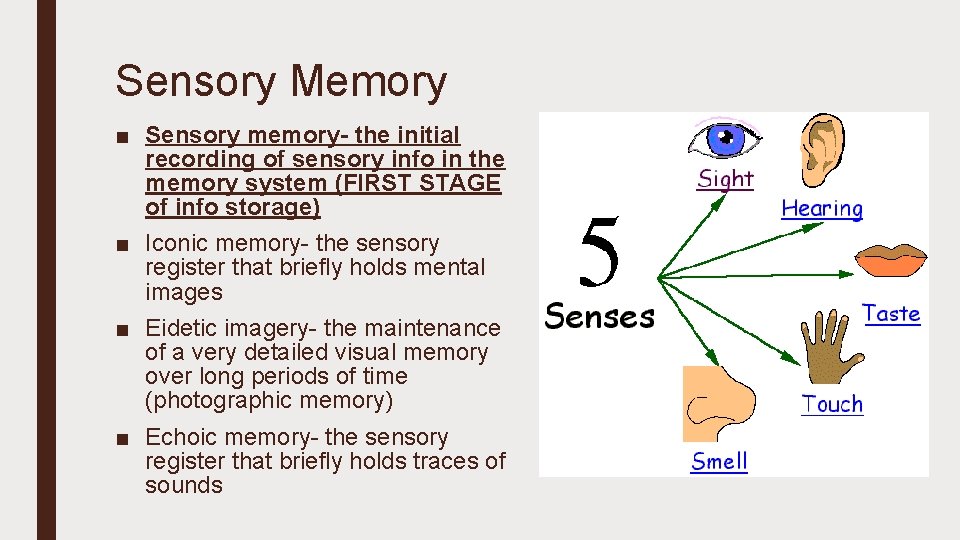 Sensory Memory

■ Sensory memory- the initial recording of sensory info in the memory system (FIRST STAGE of info storage)

■ Iconic memory- the sensory register that briefly holds mental images

■ Eidetic imagery- the maintenance of a very detailed visual memory over long periods of time (photographic memory)

■ Echoic memory- the sensory register that briefly holds traces of sounds

5 Senses

Sight

Hearing

Taste

Touch

Smell